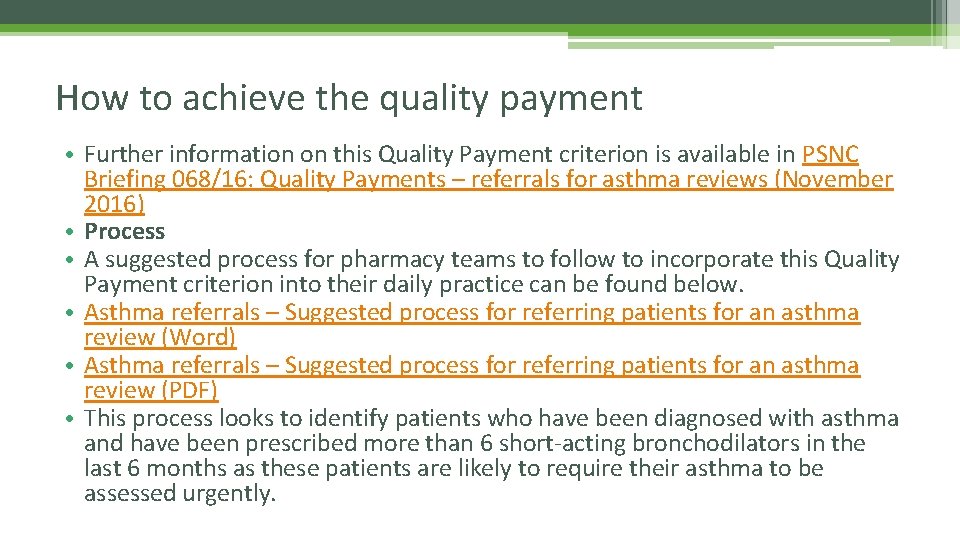 How to achieve the quality payment

• Further information on this Quality Payment criterion is available in PSNC Briefing 068/16: Quality Payments – referrals for asthma reviews (November 2016)
• Process
• A suggested process for pharmacy teams to follow to incorporate this Quality Payment criterion into their daily practice can be found below.
• Asthma referrals – Suggested process for referring patients for an asthma review (Word)
• Asthma referrals – Suggested process for referring patients for an asthma review (PDF)
• This process looks to identify patients who have been diagnosed with asthma and have been prescribed more than 6 short-acting bronchodilators in the last 6 months as these patients are likely to require their asthma to be assessed urgently.